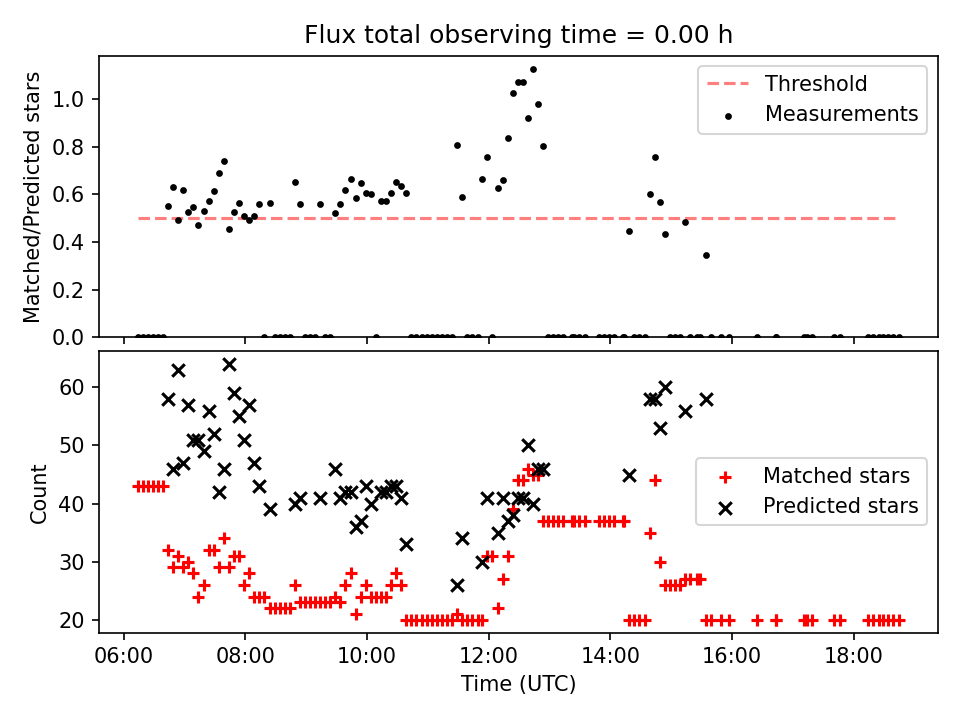 Flux total observing time = 0.00 h

Matched/Predicted stars

1.0
0.8
0.6
0.4
0.2
0.0

Threshold
Measurements

Count

60
50
40
30
20

Matched stars
Predicted stars

06:00 08:00 10:00 12:00 14:00 16:00 18:00

Time (UTC)